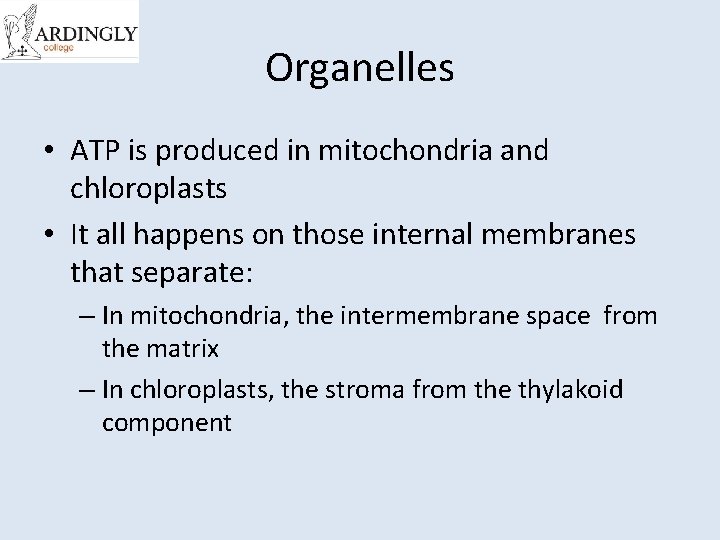 ARDINGLY
college

Organelles

• ATP is produced in mitochondria and chloroplasts
• It all happens on those internal membranes that separate:
– In mitochondria, the intermembrane space from the matrix
– In chloroplasts, the stroma from the thylakoid component